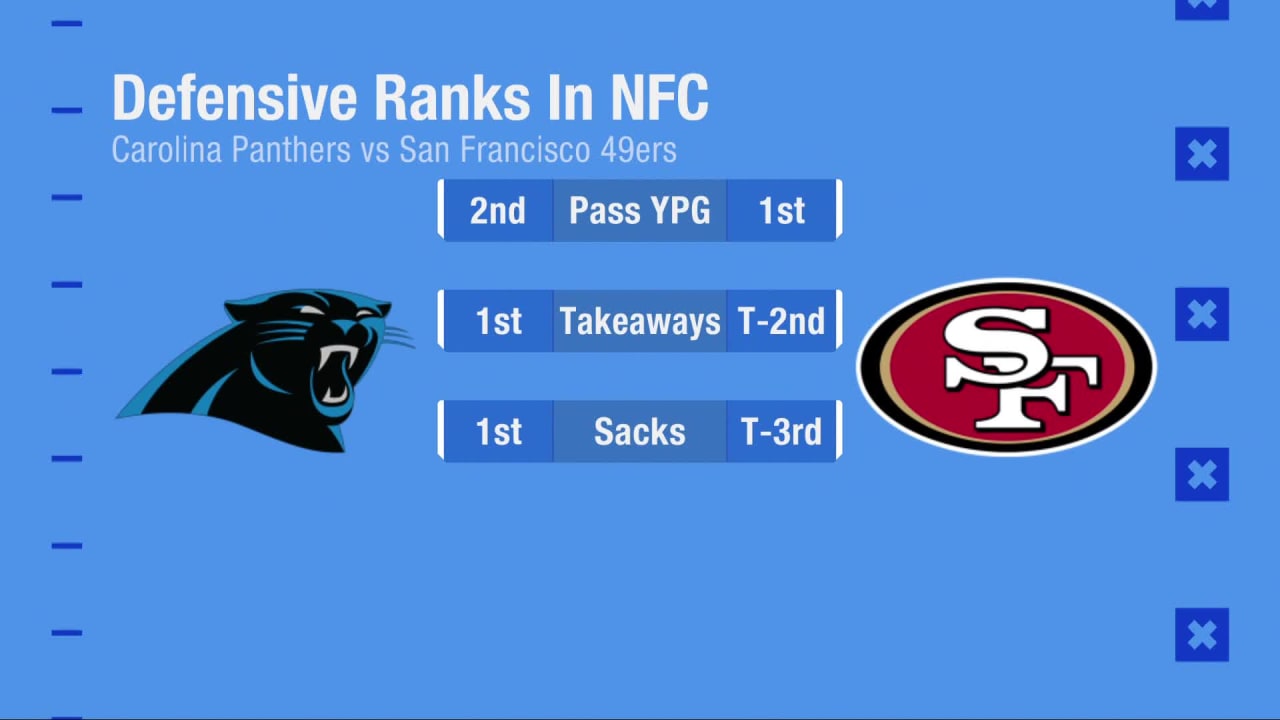 Defensive Ranks In NFC
Carolina Panthers vs San Francisco 49ers

| 2nd | Pass YPG | 1st |
|---|---|---|
| 1st | Takeaways | T-2nd |
| 1st | Sacks | T-3rd |

SF